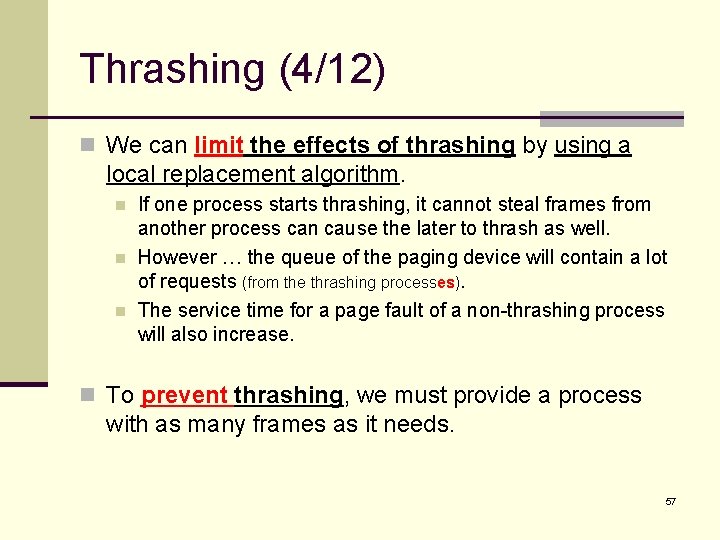 Thrashing (4/12)

We can limit the effects of thrashing by using a local replacement algorithm.

If one process starts thrashing, it cannot steal frames from another process can cause the later to thrash as well.

However … the queue of the paging device will contain a lot of requests (from the thrashing processes).

The service time for a page fault of a non-thrashing process will also increase.

To prevent thrashing, we must provide a process with as many frames as it needs.

57